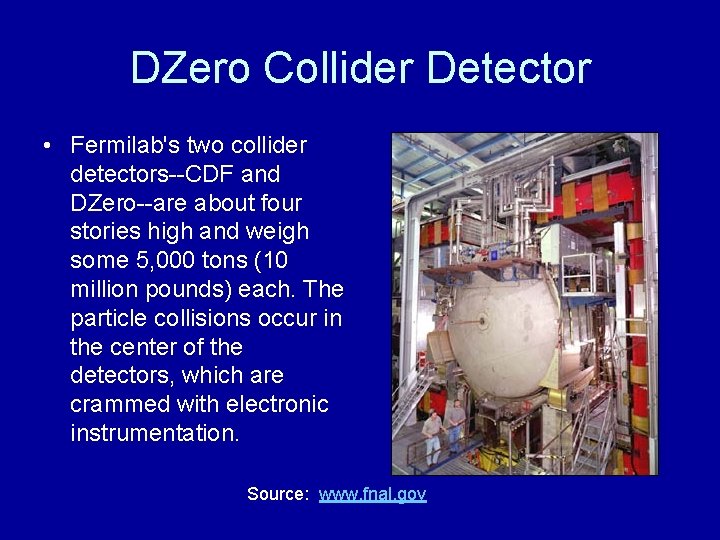 DZero Collider Detector

• Fermilab's two collider detectors--CDF and DZero--are about four stories high and weigh some 5,000 tons (10 million pounds) each. The particle collisions occur in the center of the detectors, which are crammed with electronic instrumentation.

Source: www.fnal.gov